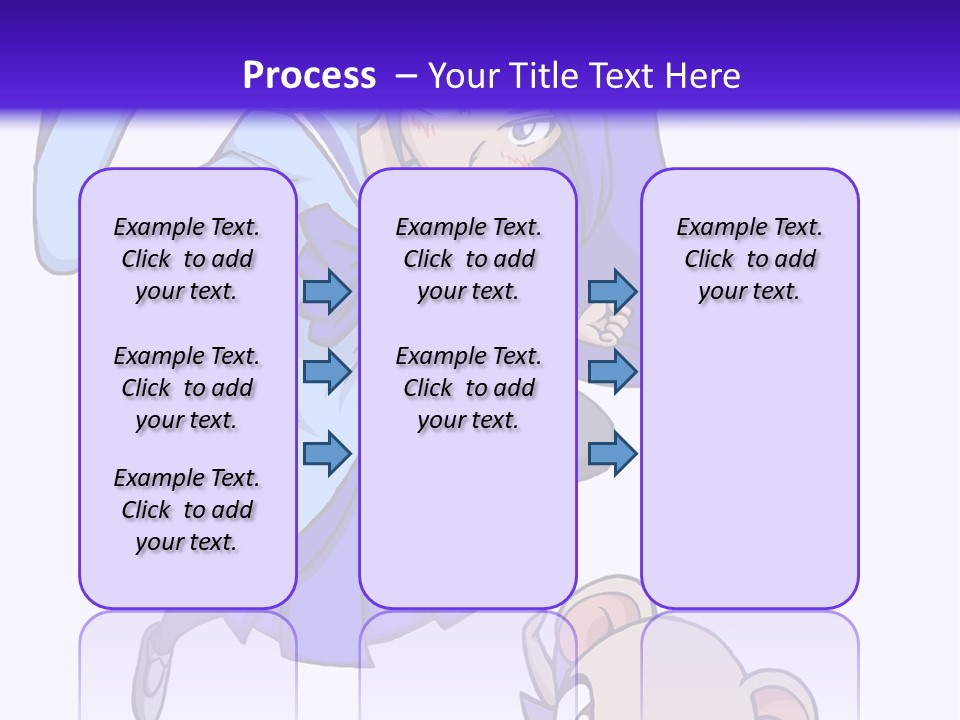 Process – Your Title Text Here

Example Text. Click to add your text.

Example Text. Click to add your text.

Example Text. Click to add your text.

Example Text. Click to add your text.

Example Text. Click to add your text.

Example Text. Click to add your text.